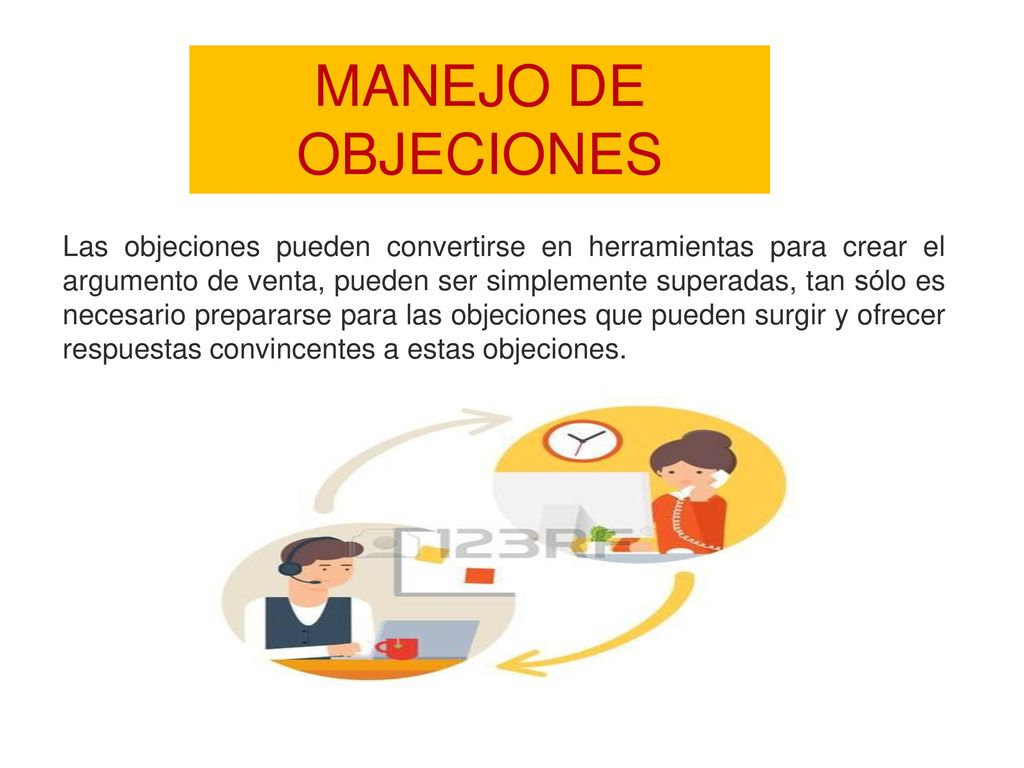 MANEJO DE OBJECIONES

Las objeciones pueden convertirse en herramientas para crear el argumento de venta, pueden ser simplemente superadas, tan sólo es necesario prepararse para las objeciones que pueden surgir y ofrecer respuestas convincentes a estas objeciones.

123RF